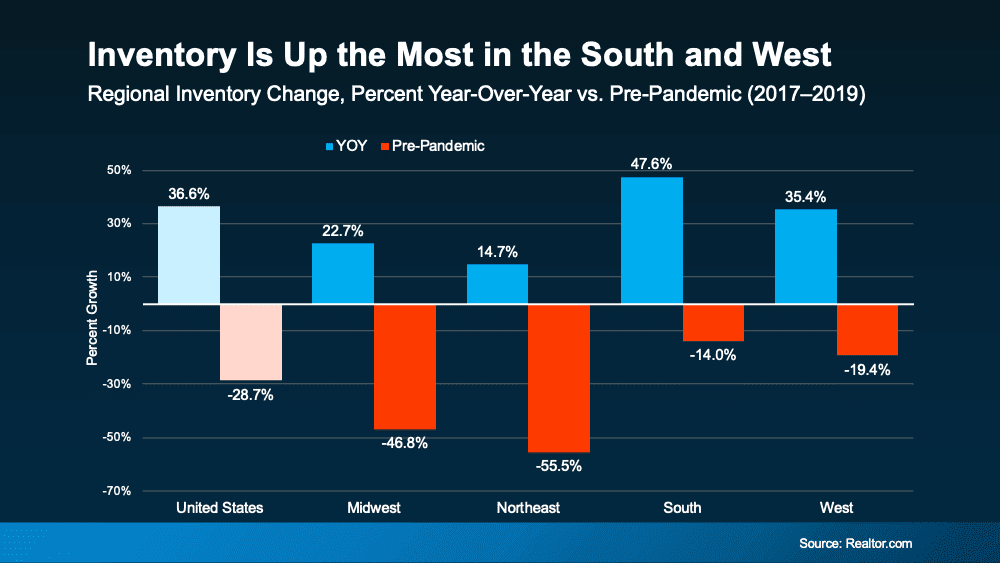 Inventory Is Up the Most in the South and West
Regional Inventory Change, Percent Year-Over-Year vs. Pre-Pandemic (2017–2019)

YOY
Pre-Pandemic

Percent Growth
50%
30%
10%
-10%
-30%
-50%
-70%

36.6%
-28.7%
22.7%
-46.8%
14.7%
-55.5%
47.6%
-14.0%
35.4%
-19.4%

United States
Midwest
Northeast
South
West

Source: Realtor.com